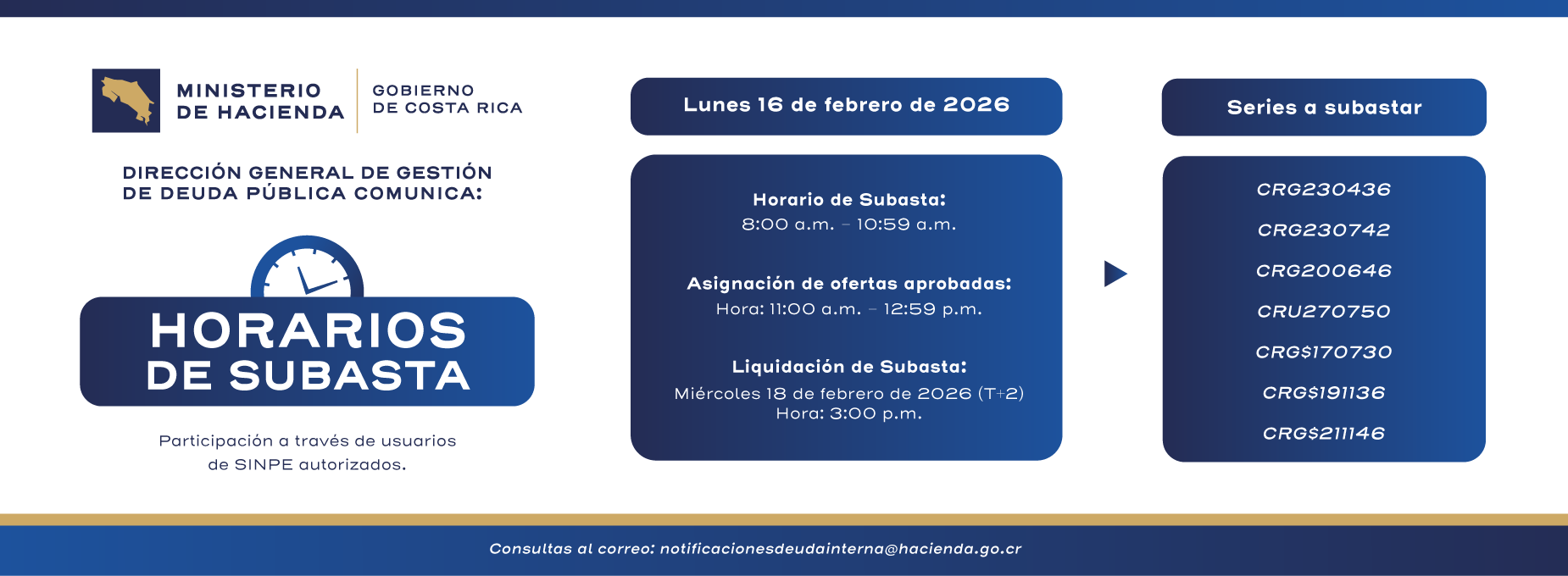 MINISTERIO DE HACIENDA

GOBIERNO DE COSTA RICA

DIRECCIÓN GENERAL DE GESTIÓN DE DEUDA PÚBLICA COMUNICA:

HORARIOS DE SUBASTA

Participación a través de usuarios de SINPE autorizados.

Lunes 16 de febrero de 2026

Horario de Subasta:
8:00 a.m. – 10:59 a.m.

Asignación de ofertas aprobadas:
Hora: 11:00 a.m. – 12:59 p.m.

Liquidación de Subasta:
Miércoles 18 de febrero de 2026 (T+2)
Hora: 3:00 p.m.

Series a subastar

CRG230436

CRG230742

CRG200646

CRU270750

CRG$170730

CRG$191136

CRG$211146

Consultas al correo: notificacionesdeudainterna@hacienda.go.cr